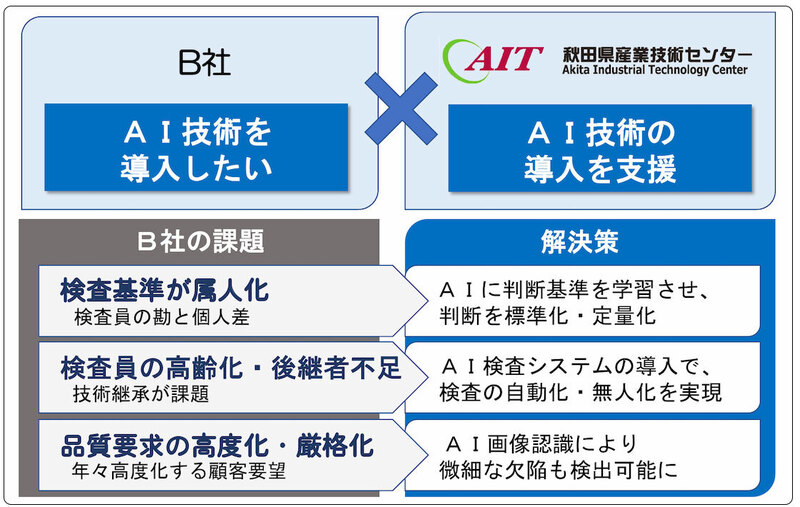 B社

ＡＩ技術を導入したい

AIT 秋田県産業技術センター
Akita Industrial Technology Center

ＡＩ技術の導入を支援

Ｂ社の課題

検査基準が属人化
検査員の勘と個人差

検査員の高齢化・後継者不足
技術継承が課題

品質要求の高度化・厳格化
年々高度化する顧客要望

解決策

ＡＩに判断基準を学習させ、判断を標準化・定量化

ＡＩ検査システムの導入で、検査の自動化・無人化を実現

ＡＩ画像認識により微細な欠陥も検出可能に